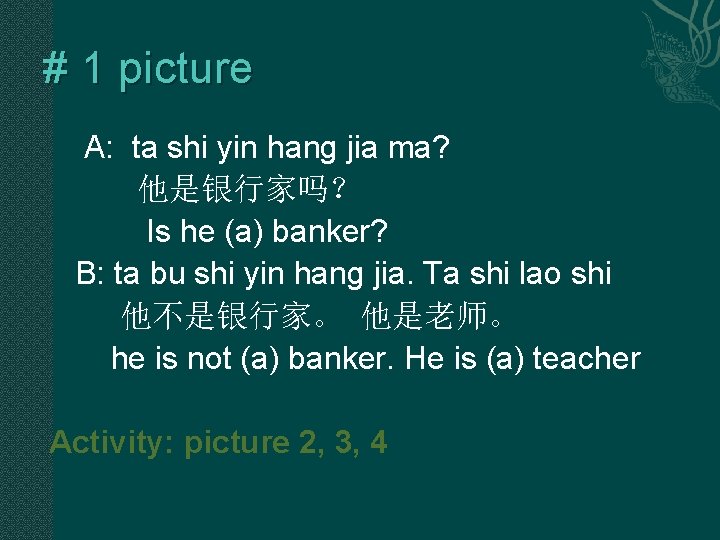 # 1 picture

A: ta shi yin hang jia ma?
他是银行家吗？
Is he (a) banker?
B: ta bu shi yin hang jia. Ta shi lao shi
他不是银行家。 他是老师。
he is not (a) banker. He is (a) teacher

Activity: picture 2, 3, 4